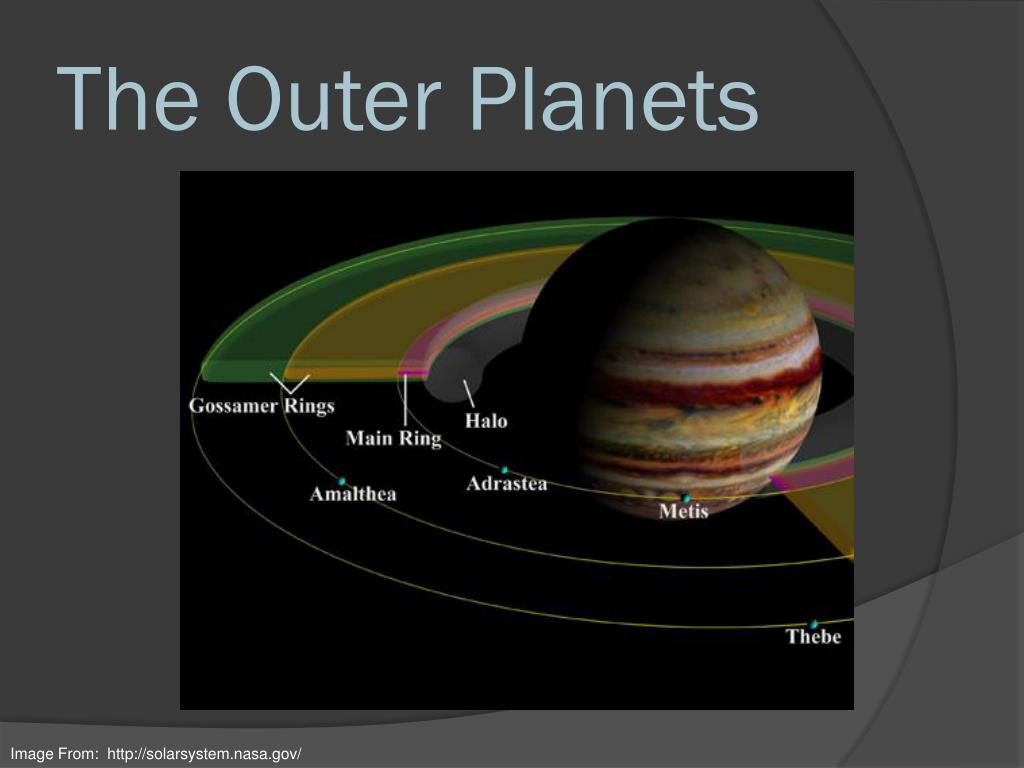 The Outer Planets

Gossamer Rings
Main Ring
Halo
Amalthea
Adrastea
Metis
Thebe

Image From: http://solarsystem.nasa.gov/